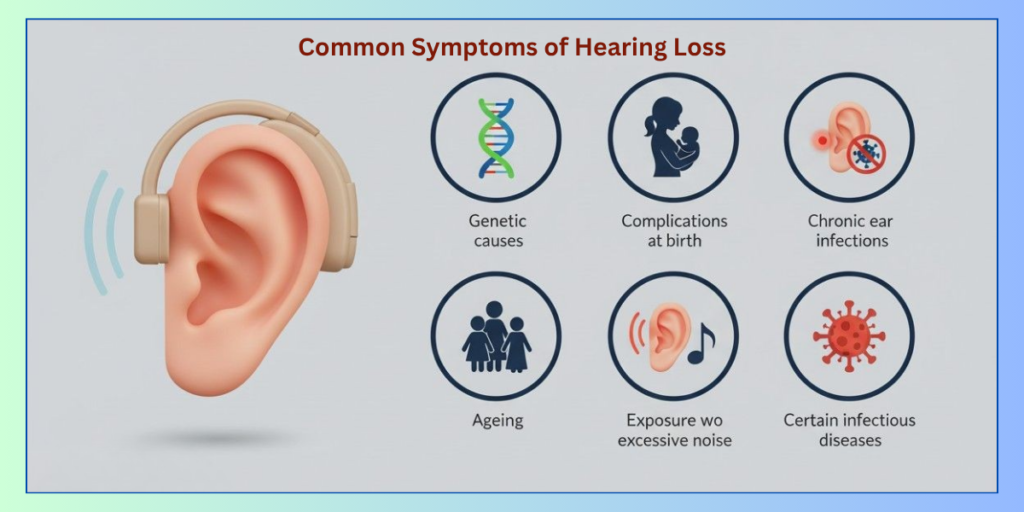 Common Symptoms of Hearing Loss

Genetic causes

Complications at birth

Chronic ear infections

Ageing

Exposure wo excessive noise

Certain infectious diseases